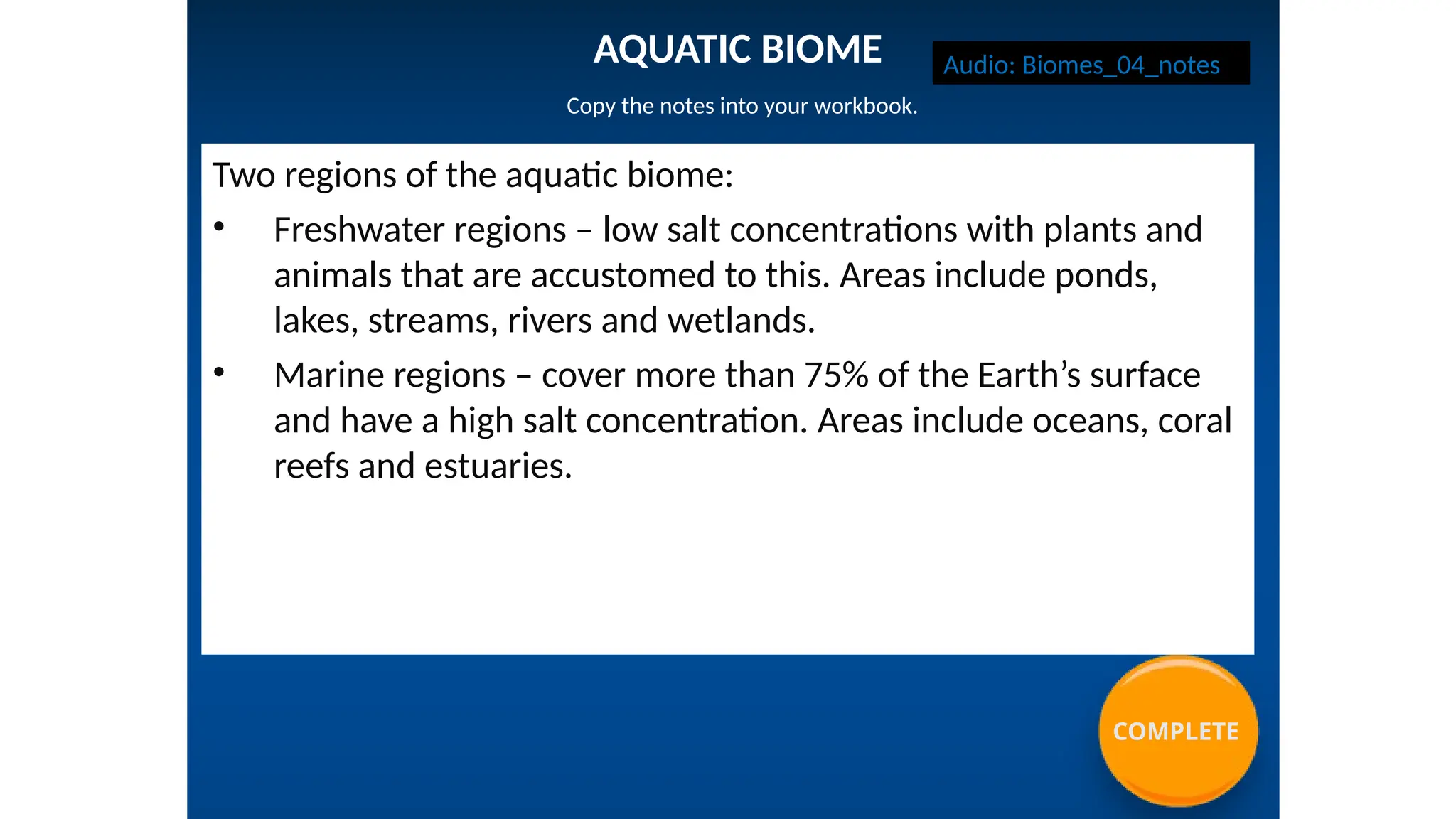 AQUATIC BIOME

Audio: Biomes_04_notes

Copy the notes into your workbook.

Two regions of the aquatic biome:

• Freshwater regions – low salt concentrations with plants and animals that are accustomed to this. Areas include ponds, lakes, streams, rivers and wetlands.

• Marine regions – cover more than 75% of the Earth's surface and have a high salt concentration. Areas include oceans, coral reefs and estuaries.

COMPLETE